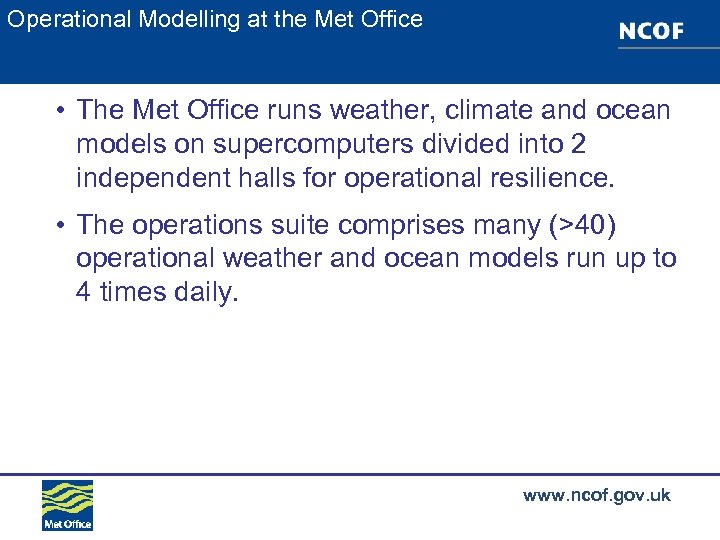 Operational Modelling at the Met Office

NCOF

• The Met Office runs weather, climate and ocean models on supercomputers divided into 2 independent halls for operational resilience.

• The operations suite comprises many (>40) operational weather and ocean models run up to 4 times daily.

Met Office

www.ncof.gov.uk